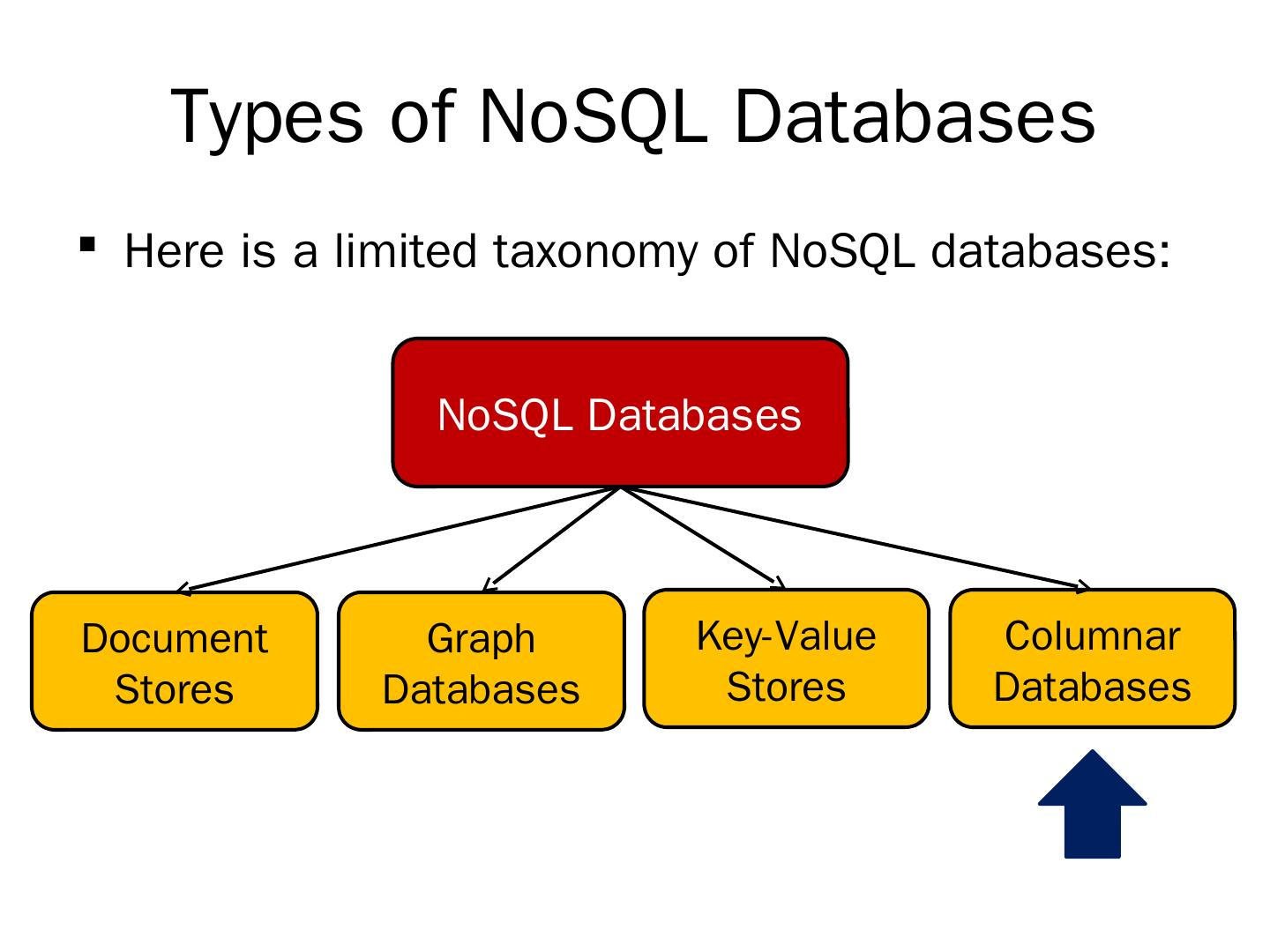 Types of NoSQL Databases

▪ Here is a limited taxonomy of NoSQL databases:

NoSQL Databases

Document Stores

Graph Databases

Key-Value Stores

Columnar Databases